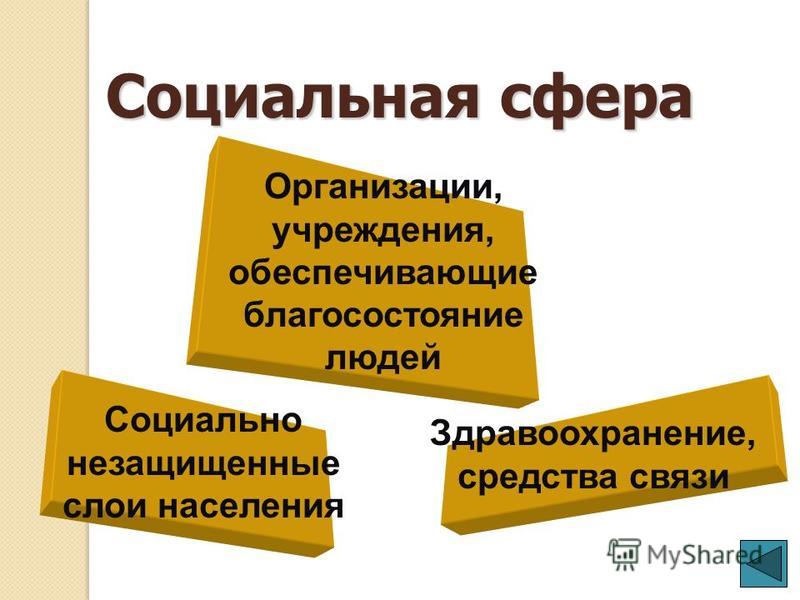 Социальная сфера

Организации, учреждения, обеспечивающие благосостояние людей

Социально незащищенные слои населения

Здравоохранение, средства связи

MyShared